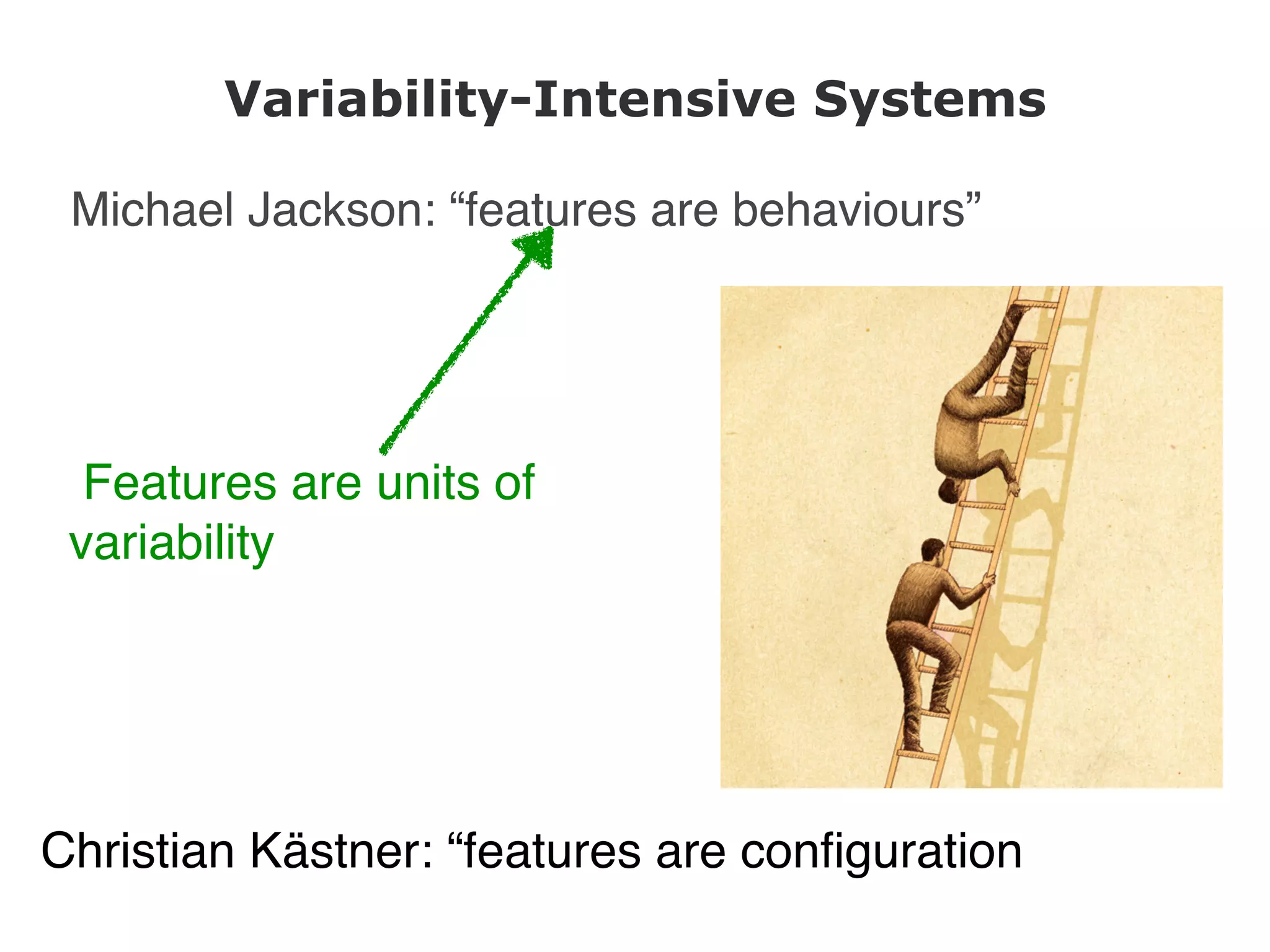 Variability-Intensive Systems

Michael Jackson: “features are behaviours”

Features are units of variability

Christian Kästner: “features are configuration